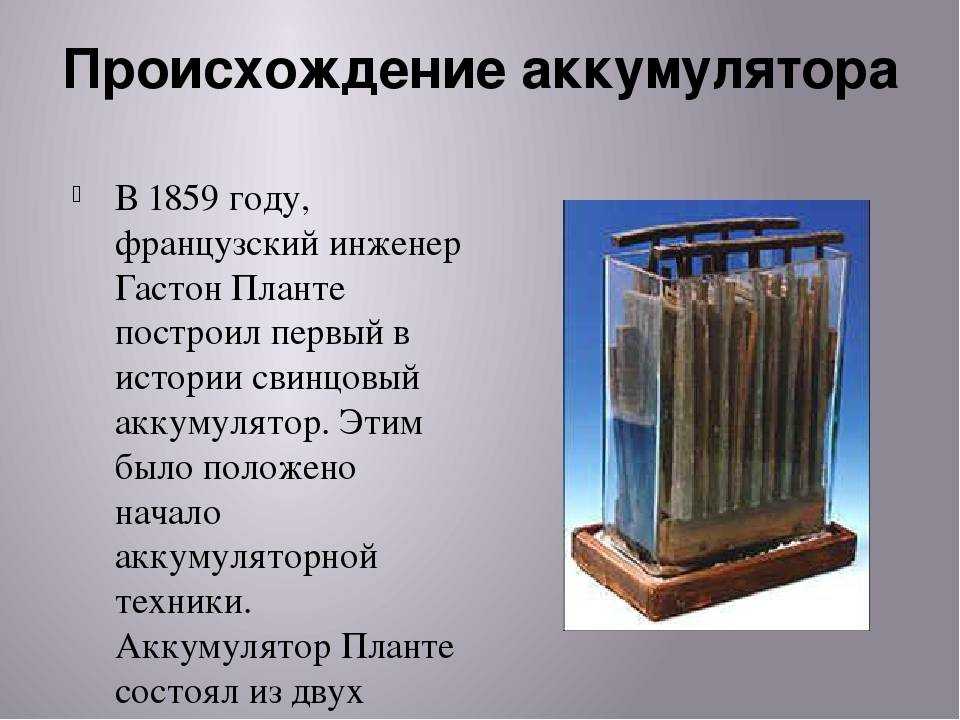 Происхождение аккумулятора

В 1859 году, французский инженер Гастон Планте построил первый в истории свинцовый аккумулятор. Этим было положено начало аккумуляторной техники. Аккумулятор Планте состоял из двух